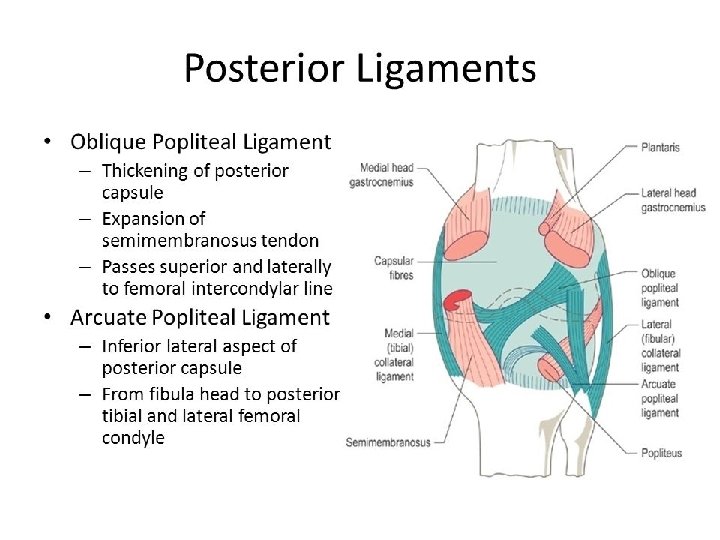 Posterior Ligaments

• Oblique Popliteal Ligament
– Thickening of posterior capsule
– Expansion of semimembranosus tendon
– Passes superior and laterally to femoral intercondylar line

• Arcuate Popliteal Ligament
– Inferior lateral aspect of posterior capsule
– From fibula head to posterior tibial and lateral femoral condyle

Medial head gastrocnemius
Capsular fibres
Medial (tibial) collateral ligament
Semimembranosus
Plantaris
Lateral head gastrocnemius
Oblique popliteal ligament
Lateral (fibular) collateral ligament
Arcuate popliteal ligament
Popliteus